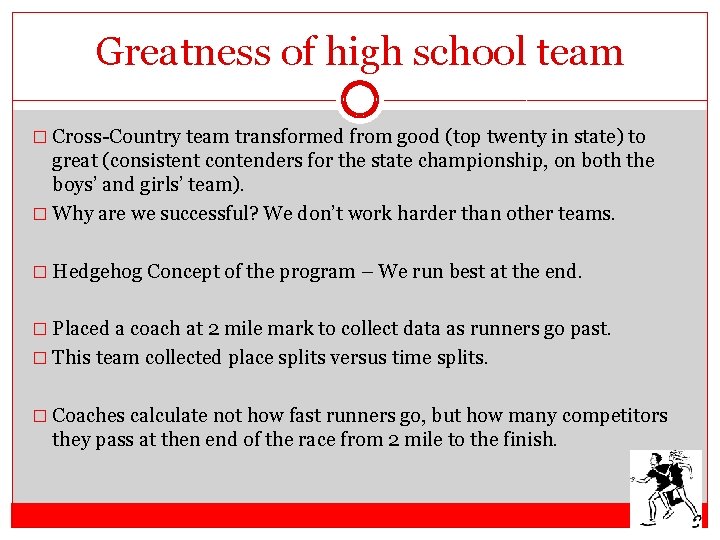 Greatness of high school team

□ Cross-Country team transformed from good (top twenty in state) to great (consistent contenders for the state championship, on both the boys' and girls' team).
□ Why are we successful? We don't work harder than other teams.

□ Hedgehog Concept of the program – We run best at the end.

□ Placed a coach at 2 mile mark to collect data as runners go past.
□ This team collected place splits versus time splits.

□ Coaches calculate not how fast runners go, but how many competitors they pass at then end of the race from 2 mile to the finish.